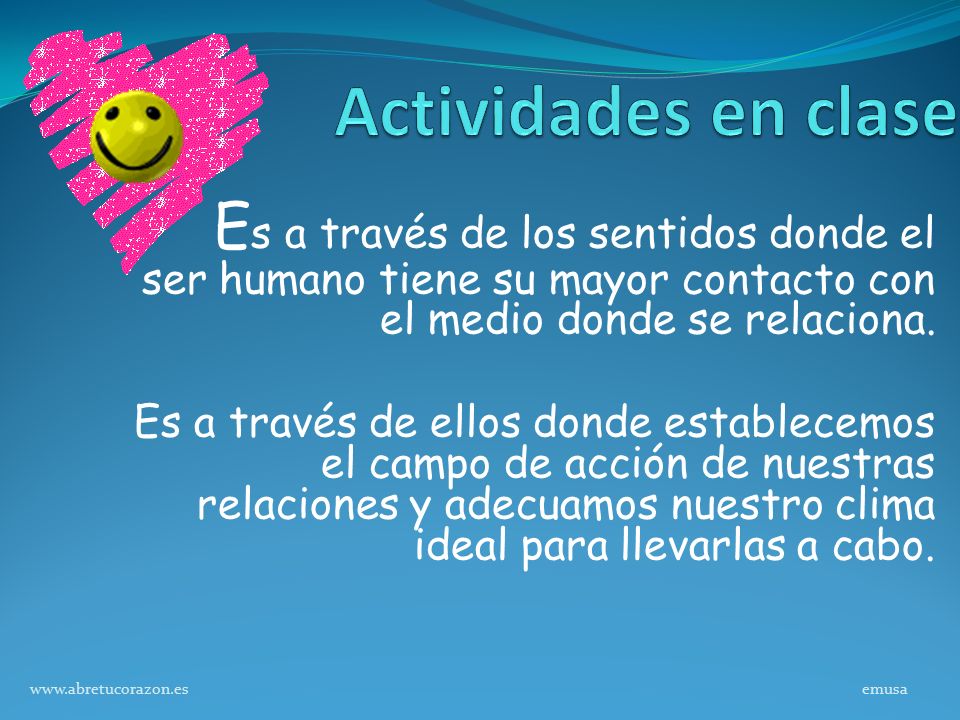 Actividades en clase

Es a través de los sentidos donde el ser humano tiene su mayor contacto con el medio donde se relaciona.

Es a través de ellos donde establecemos el campo de acción de nuestras relaciones y adecuamos nuestro clima ideal para llevarlas a cabo.

www.abretucorazon.es

emusa